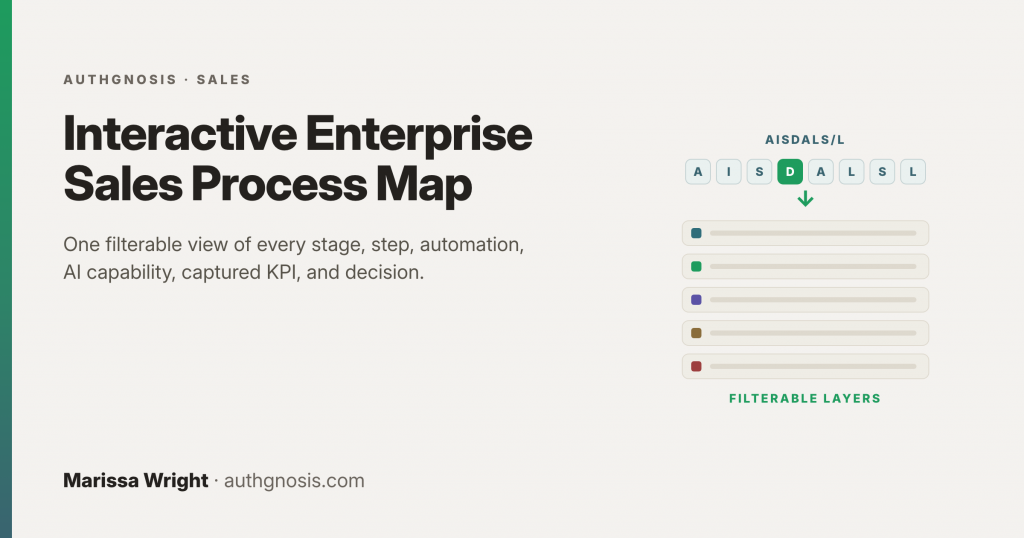 AUTHGNOSIS · SALES

Interactive Enterprise Sales Process Map

One filterable view of every stage, step, automation, AI capability, captured KPI, and decision.

AISDALS/L

A I S D A L S L

FILTERABLE LAYERS

Marissa Wright · authgnosis.com